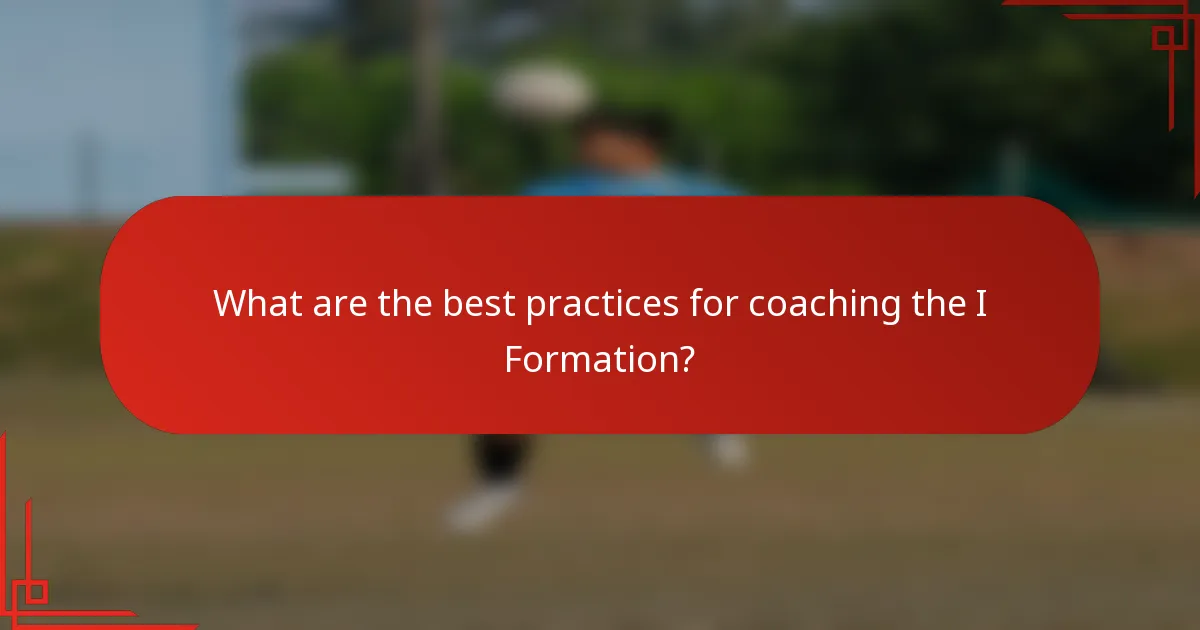 What are the best practices for coaching the I Formation?